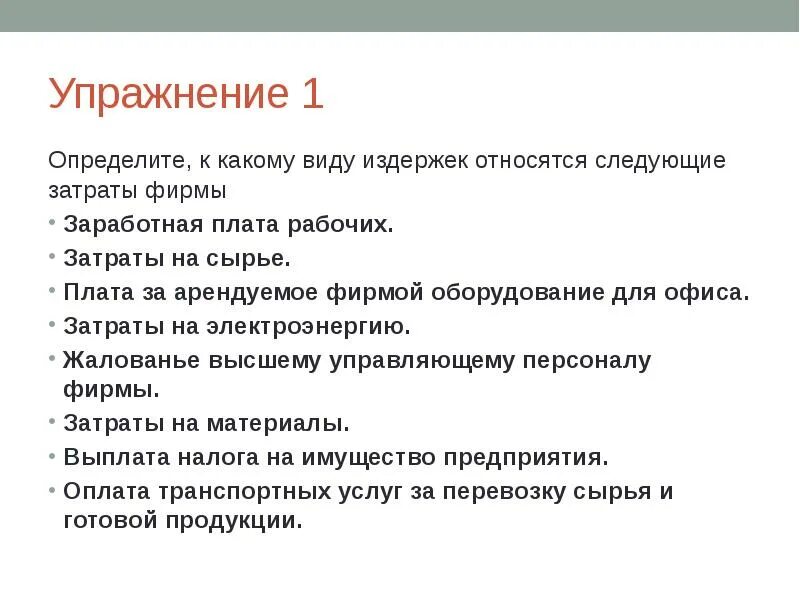 Упражнение 1

Определите, к какому виду издержек относятся следующие затраты фирмы

• Заработная плата рабочих.
• Затраты на сырье.
• Плата за арендуемое фирмой оборудование для офиса.
• Затраты на электроэнергию.
• Жалованье высшему управляющему персоналу фирмы.
• Затраты на материалы.
• Выплата налога на имущество предприятия.
• Оплата транспортных услуг за перевозку сырья и готовой продукции.